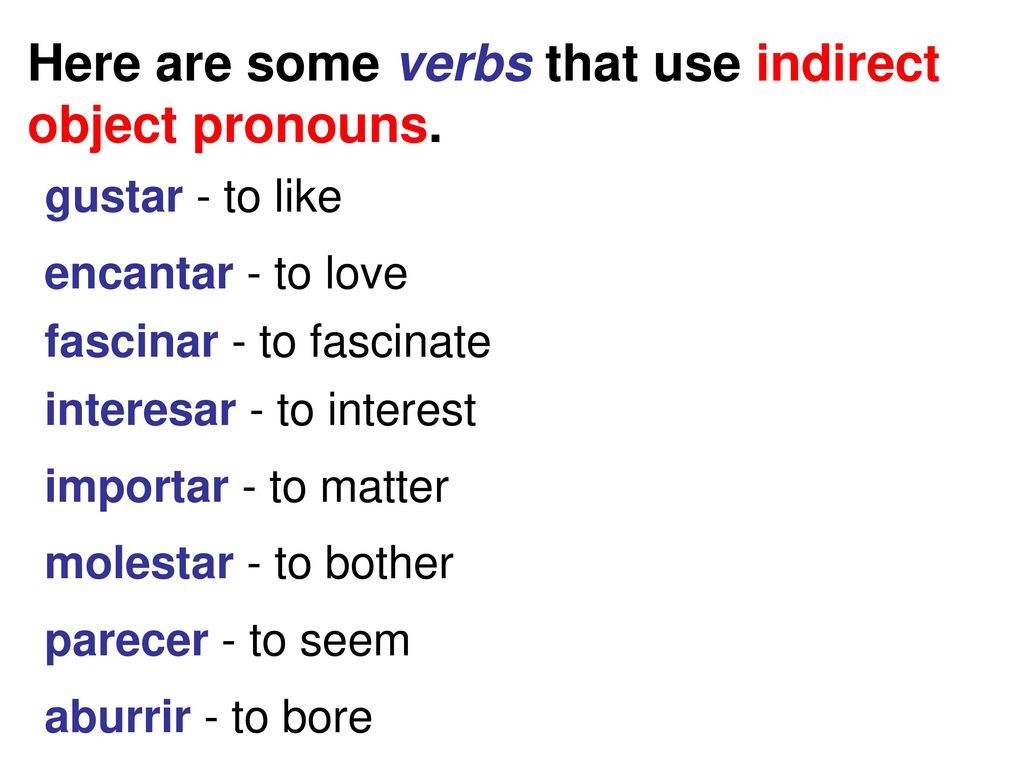 Here are some verbs that use indirect object pronouns.

gustar - to like

encantar - to love

fascinar - to fascinate

interesar - to interest

importar - to matter

molestar - to bother

parecer - to seem

aburrir - to bore